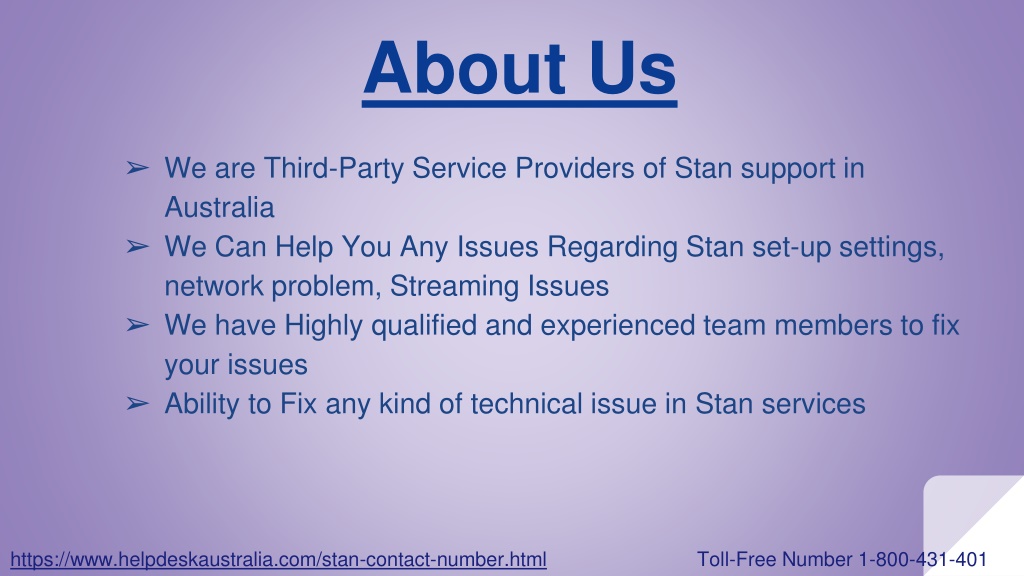 About Us

➢ We are Third-Party Service Providers of Stan support in Australia
➢ We Can Help You Any Issues Regarding Stan set-up settings, network problem, Streaming Issues
➢ We have Highly qualified and experienced team members to fix your issues
➢ Ability to Fix any kind of technical issue in Stan services

https://www.helpdeskaustralia.com/stan-contact-number.html

Toll-Free Number 1-800-431-401